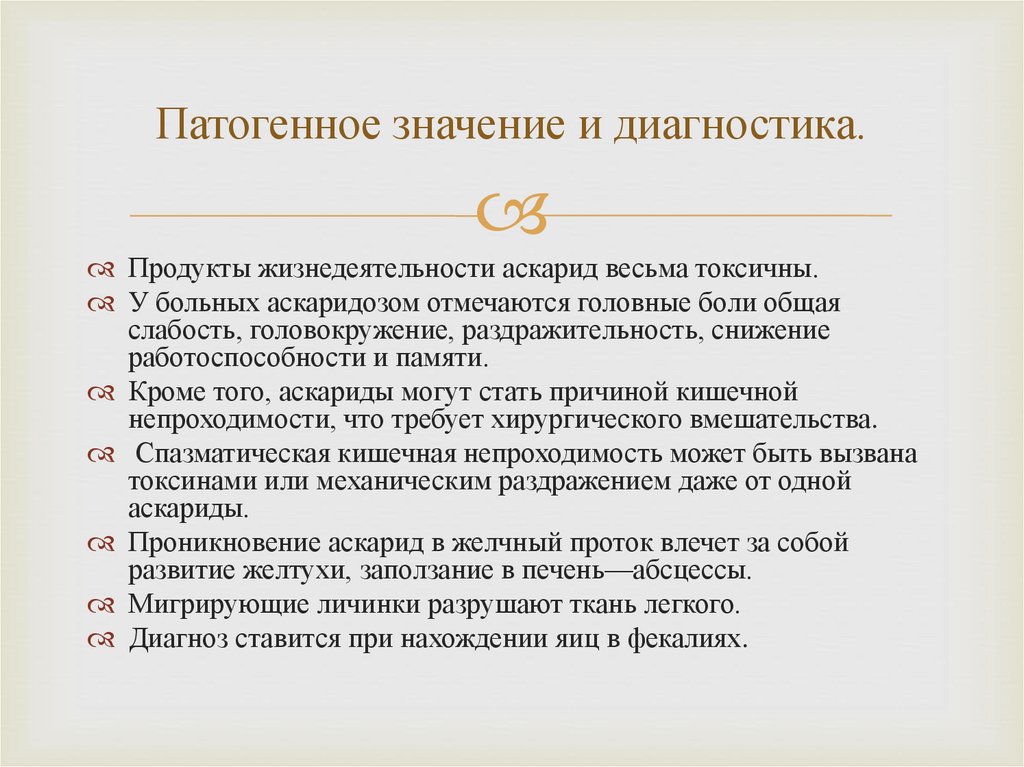 Патогенное значение и диагностика.

Продукты жизнедеятельности аскарид весьма токсичны.

У больных аскаридозом отмечаются головные боли общая слабость, головокружение, раздражительность, снижение работоспособности и памяти.

Кроме того, аскариды могут стать причиной кишечной непроходимости, что требует хирургического вмешательства.

Спазматическая кишечная непроходимость может быть вызвана токсинами или механическим раздражением даже от одной аскариды.

Проникновение аскарид в желчный проток влечет за собой развитие желтухи, заползание в печень—абсцессы.

Мигрирующие личинки разрушают ткань легкого.

Диагноз ставится при нахождении яиц в фекалиях.